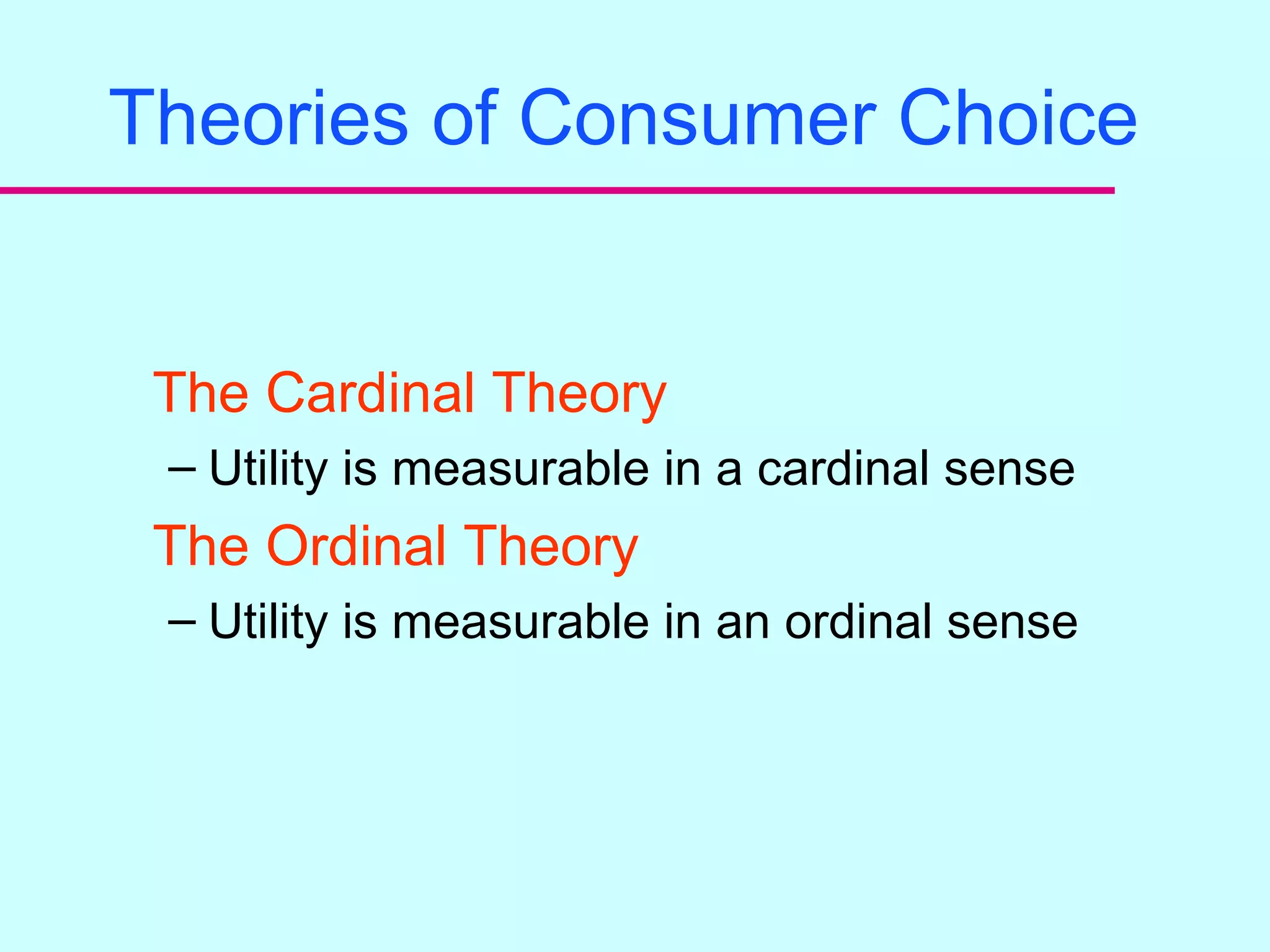 Theories of Consumer Choice

The Cardinal Theory

– Utility is measurable in a cardinal sense

The Ordinal Theory

– Utility is measurable in an ordinal sense